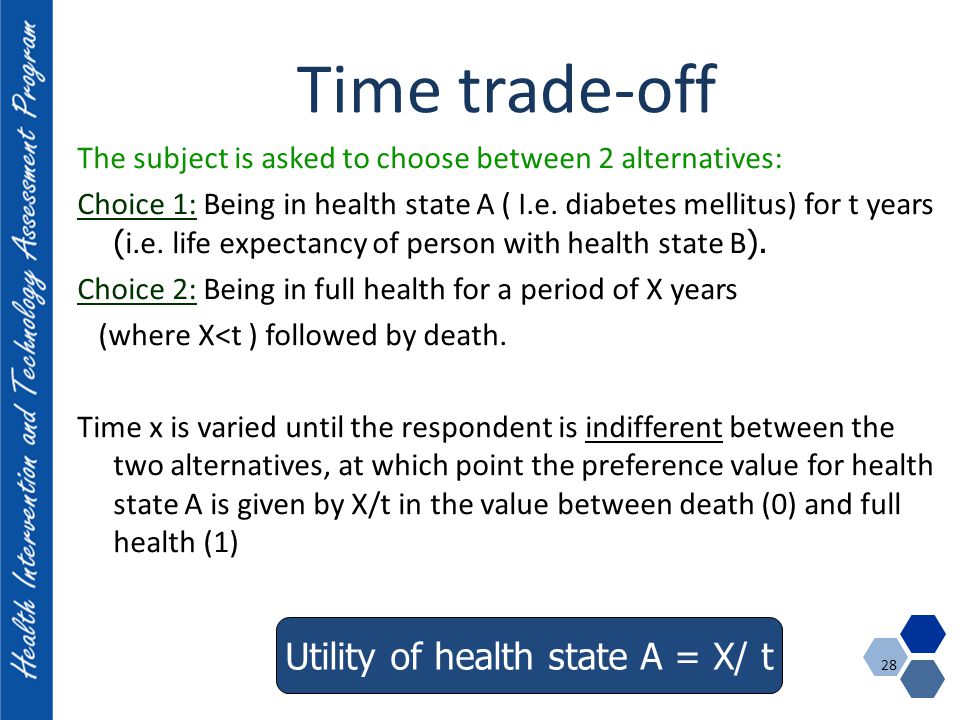 Health Intervention and Technology Assessment Program

Time trade-off

The subject is asked to choose between 2 alternatives:

Choice 1: Being in health state A ( I.e. diabetes mellitus) for t years (i.e. life expectancy of person with health state B).

Choice 2: Being in full health for a period of X years (where X<t ) followed by death.

Time x is varied until the respondent is indifferent between the two alternatives, at which point the preference value for health state A is given by X/t in the value between death (0) and full health (1)

Utility of health state A = X/ t

28